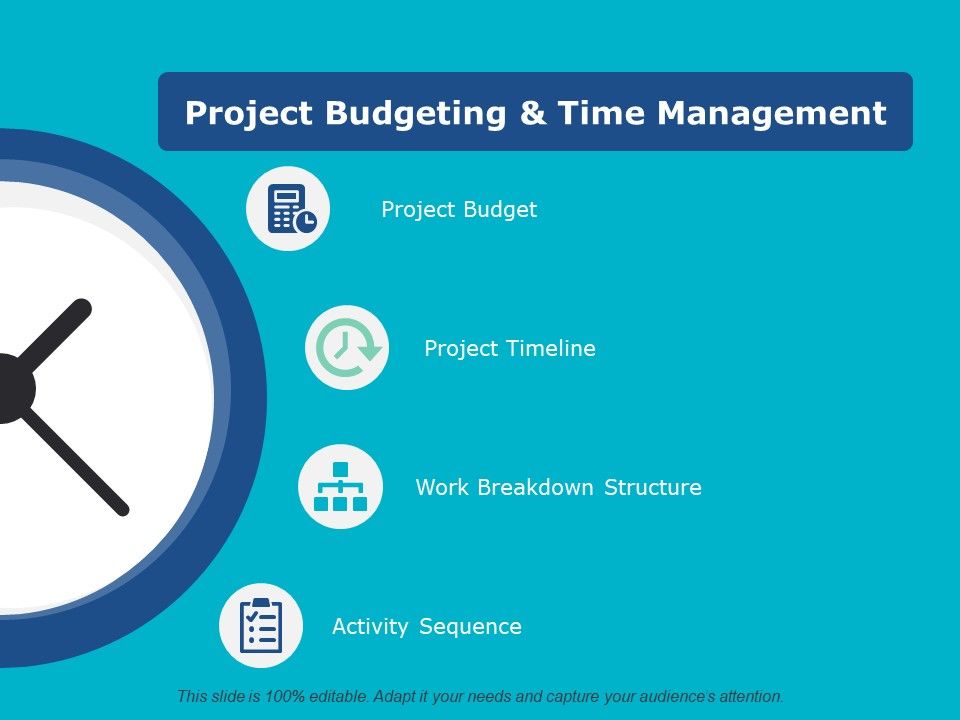 Project Budgeting & Time Management

Project Budget

Project Timeline

Work Breakdown Structure

Activity Sequence

This slide is 100% editable. Adapt it your needs and capture your audience's attention.